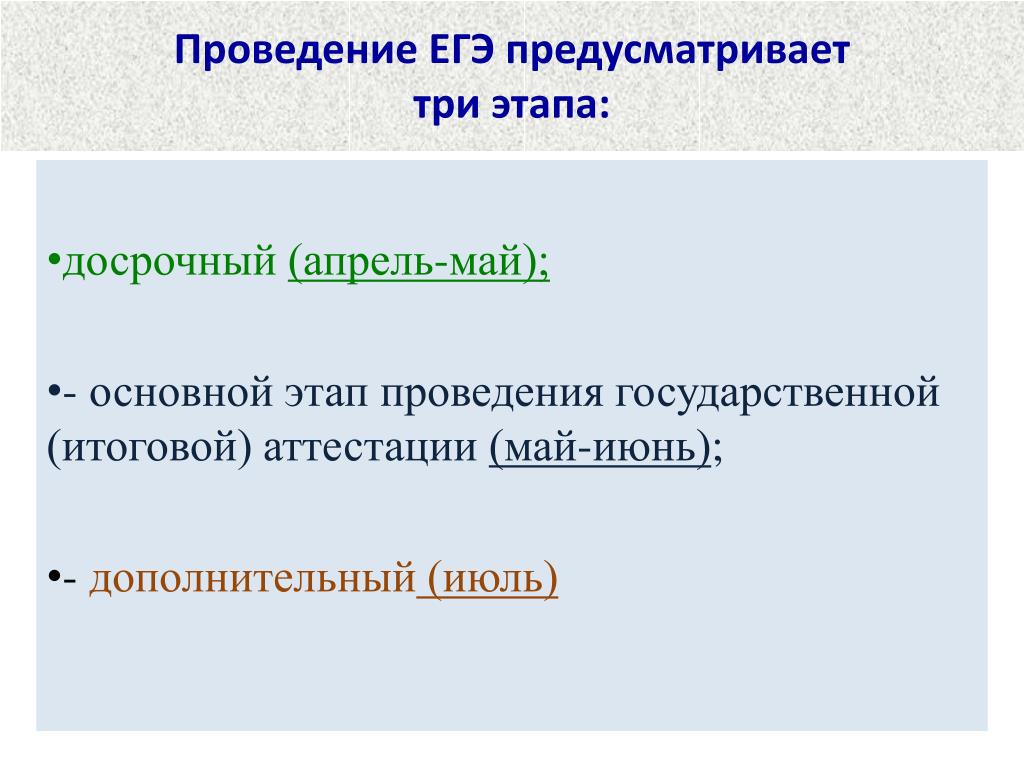 Проведение ЕГЭ предусматривает три этапа:

•досрочный (апрель-май);

•- основной этап проведения государственной (итоговой) аттестации (май-июнь);

•- дополнительный (июль)